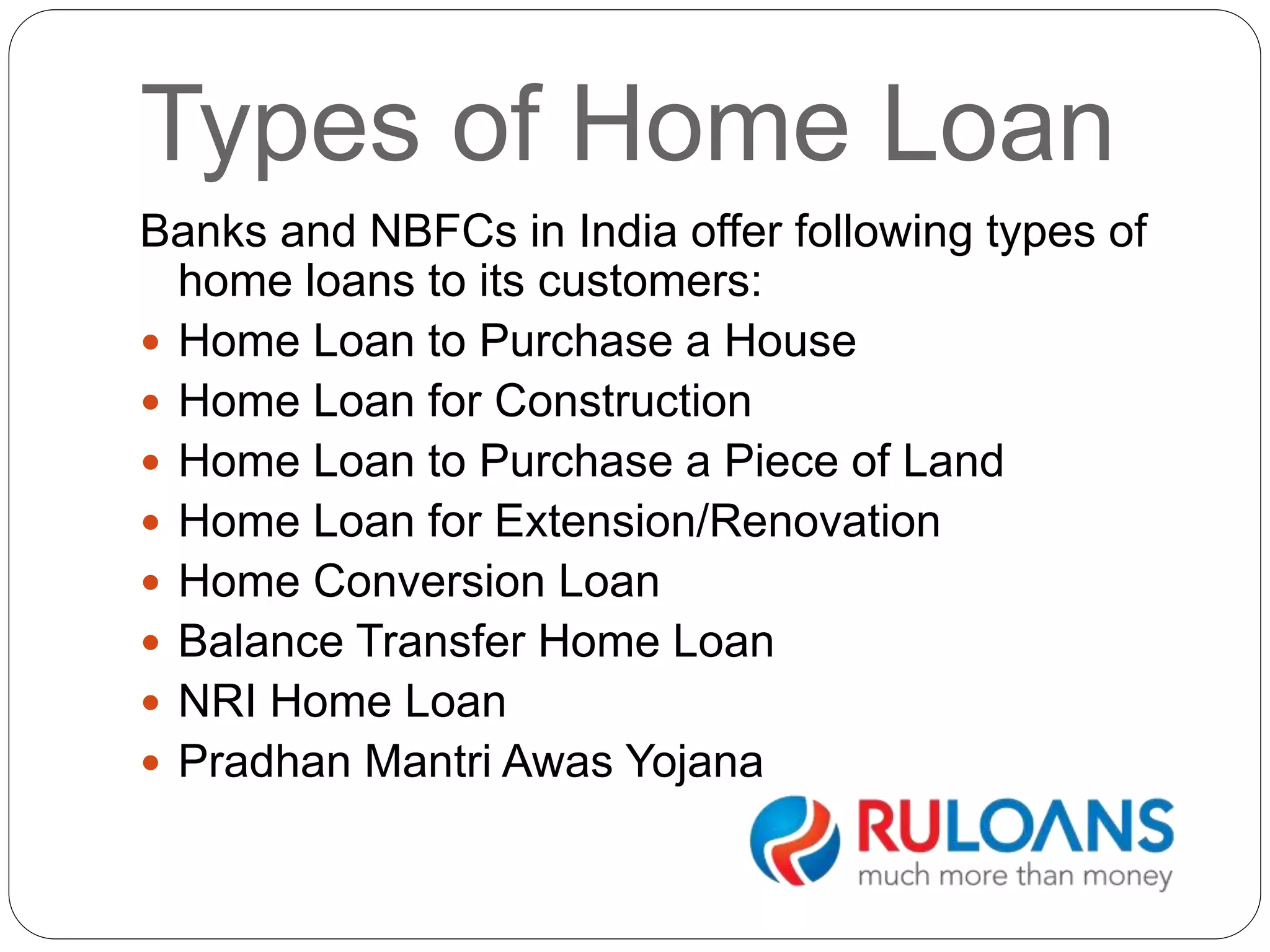 Types of Home Loan

Banks and NBFCs in India offer following types of home loans to its customers:

- Home Loan to Purchase a House
- Home Loan for Construction
- Home Loan to Purchase a Piece of Land
- Home Loan for Extension/Renovation
- Home Conversion Loan
- Balance Transfer Home Loan
- NRI Home Loan
- Pradhan Mantri Awas Yojana

RULOANS
much more than money